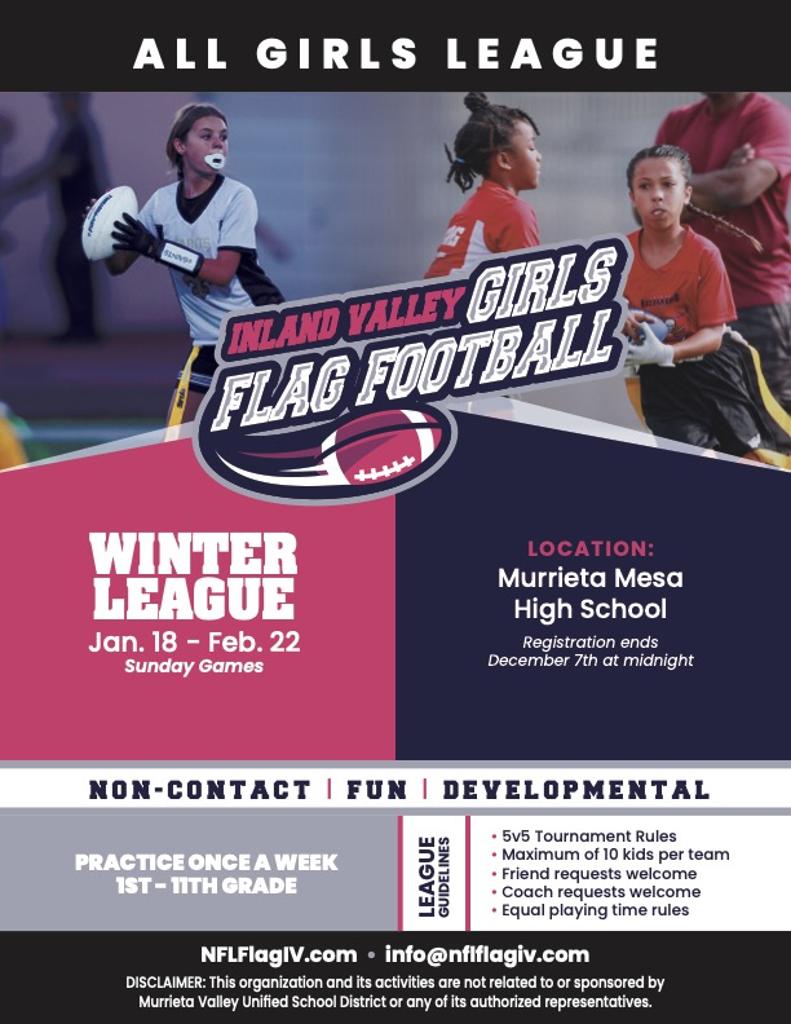 ALL GIRLS LEAGUE

INLAND VALLEY GIRLS FLAG FOOTBALL

WINTER LEAGUE
Jan. 18 - Feb. 22
Sunday Games

LOCATION:
Murrieta Mesa High School
Registration ends December 7th at midnight

NON-CONTACT | FUN | DEVELOPMENTAL

PRACTICE ONCE A WEEK
1ST - 11TH GRADE

LEAGUE GUIDELINES
• 5v5 Tournament Rules
• Maximum of 10 kids per team
• Friend requests welcome
• Coach requests welcome
• Equal playing time rules

NFLFlagIV.com • info@nflflagiv.com
DISCLAIMER: This organization and its activities are not related to or sponsored by Murrieta Valley Unified School District or any of its authorized representatives.